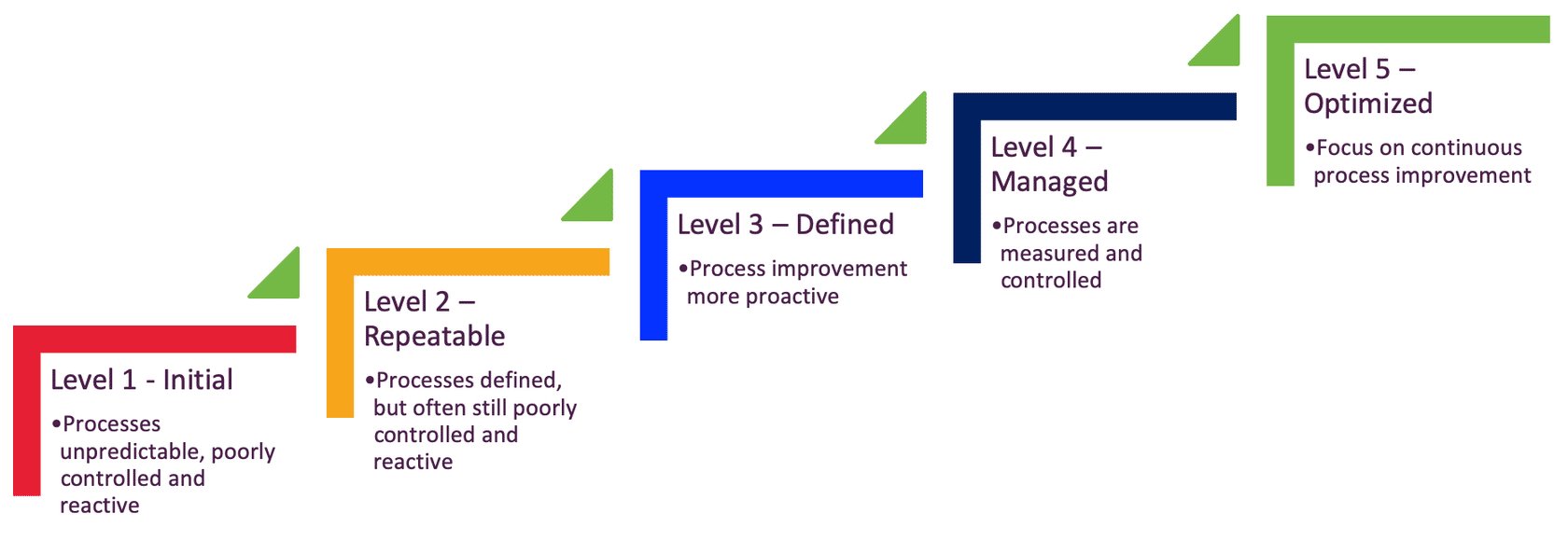 Level 1 - Initial

•Processes unpredictable, poorly controlled and reactive

Level 2 – Repeatable

•Processes defined, but often still poorly controlled and reactive

Level 3 – Defined

•Process improvement more proactive

Level 4 – Managed

•Processes are measured and controlled

Level 5 – Optimized

•Focus on continuous process improvement